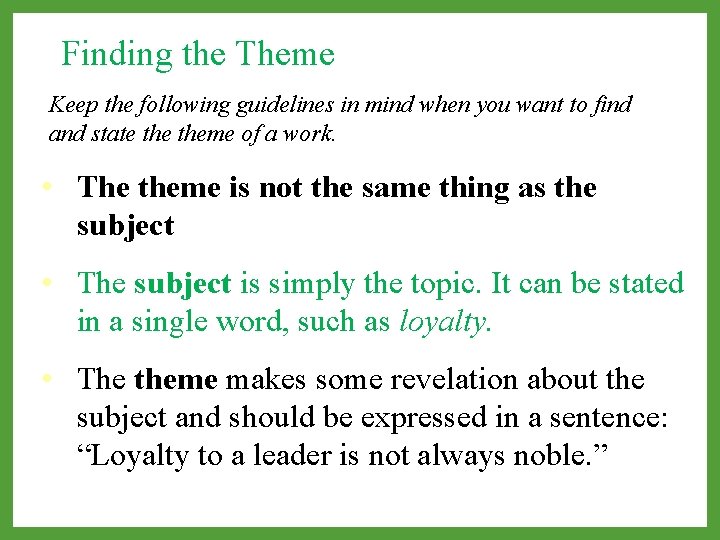 Finding the Theme

Keep the following guidelines in mind when you want to find and state the theme of a work.

• The theme is not the same thing as the subject

• The subject is simply the topic. It can be stated in a single word, such as loyalty.

• The theme makes some revelation about the subject and should be expressed in a sentence: “Loyalty to a leader is not always noble.”